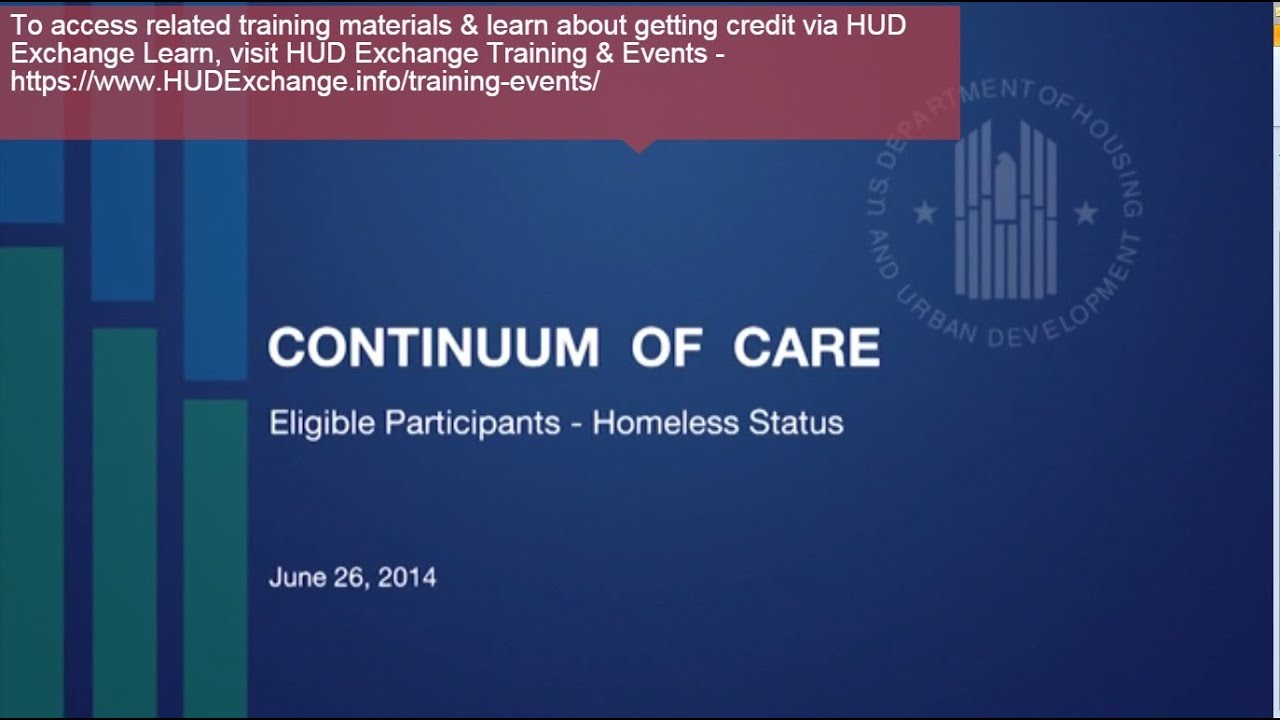 To access related training materials & learn about getting credit via HUD Exchange Learn, visit HUD Exchange Training & Events - https://www.HUDExchange.info/training-events/

U.S. DEPARTMENT OF HOUSING AND URBAN DEVELOPMENT

CONTINUUM OF CARE

Eligible Participants - Homeless Status

June 26, 2014